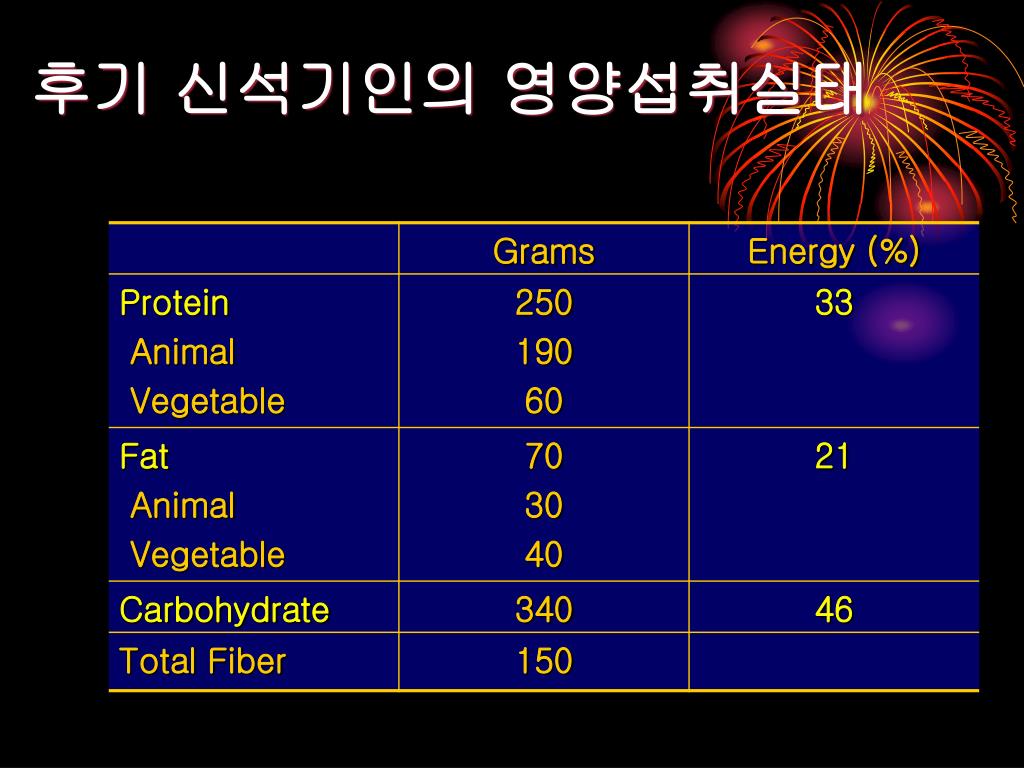 후기 신석기인의 영양섭취실태

| | Grams | Energy (%) |
|---|---|---|
| Protein<br>Animal<br>Vegetable | 250<br>190<br>60 | 33 |
| Fat<br>Animal<br>Vegetable | 70<br>30<br>40 | 21 |
| Carbohydrate | 340 | 46 |
| Total Fiber | 150 | |